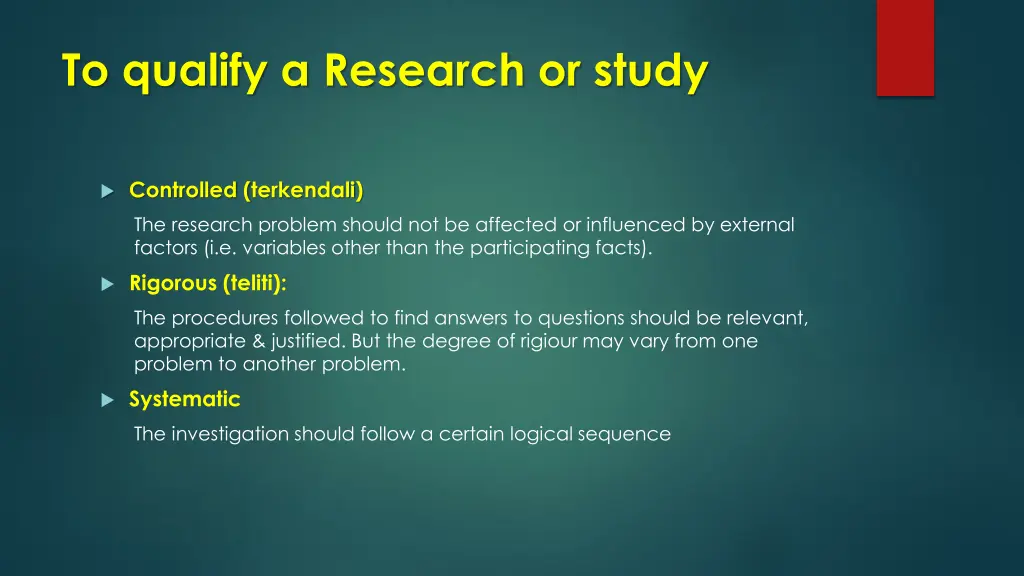 To qualify a Research or study

Controlled (terkendali)

The research problem should not be affected or influenced by external factors (i.e. variables other than the participating facts).

Rigorous (teliti):

The procedures followed to find answers to questions should be relevant, appropriate & justified. But the degree of rigiour may vary from one problem to another problem.

Systematic

The investigation should follow a certain logical sequence